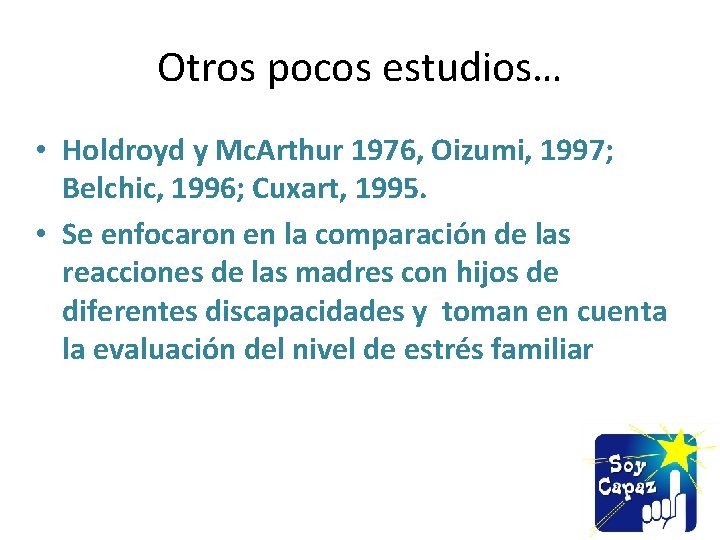 Otros pocos estudios…

• Holdroyd y McArthur 1976, Oizumi, 1997; Belchic, 1996; Cuxart, 1995.
• Se enfocaron en la comparación de las reacciones de las madres con hijos de diferentes discapacidades y toman en cuenta la evaluación del nivel de estrés familiar

Soy Capaz